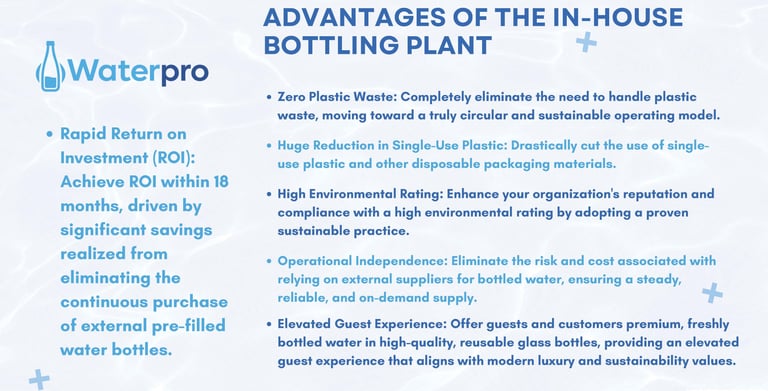 Waterpro

• Rapid Return on Investment (ROI): Achieve ROI within 18 months, driven by significant savings realized from eliminating the continuous purchase of external pre-filled water bottles.

ADVANTAGES OF THE IN-HOUSE BOTTLING PLANT

• Zero Plastic Waste: Completely eliminate the need to handle plastic waste, moving toward a truly circular and sustainable operating model.

• Huge Reduction in Single-Use Plastic: Drastically cut the use of single-use plastic and other disposable packaging materials.

• High Environmental Rating: Enhance your organization's reputation and compliance with a high environmental rating by adopting a proven sustainable practice.

• Operational Independence: Eliminate the risk and cost associated with relying on external suppliers for bottled water, ensuring a steady, reliable, and on-demand supply.

• Elevated Guest Experience: Offer guests and customers premium, freshly bottled water in high-quality, reusable glass bottles, providing an elevated guest experience that aligns with modern luxury and sustainability values.